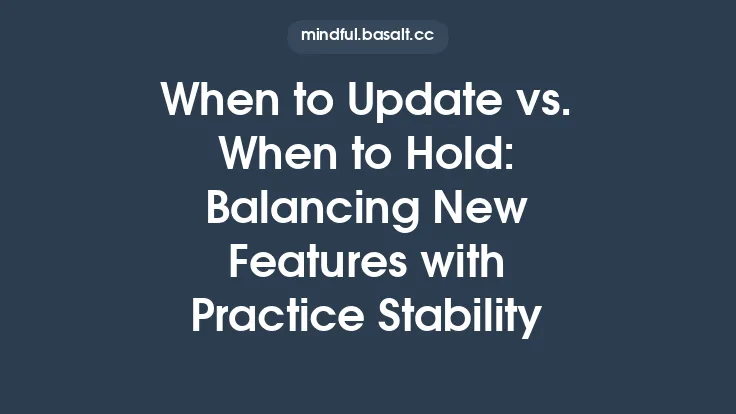 mindful.basalt.cc

When to Update vs. When to Hold: Balancing New Features with Practice Stability